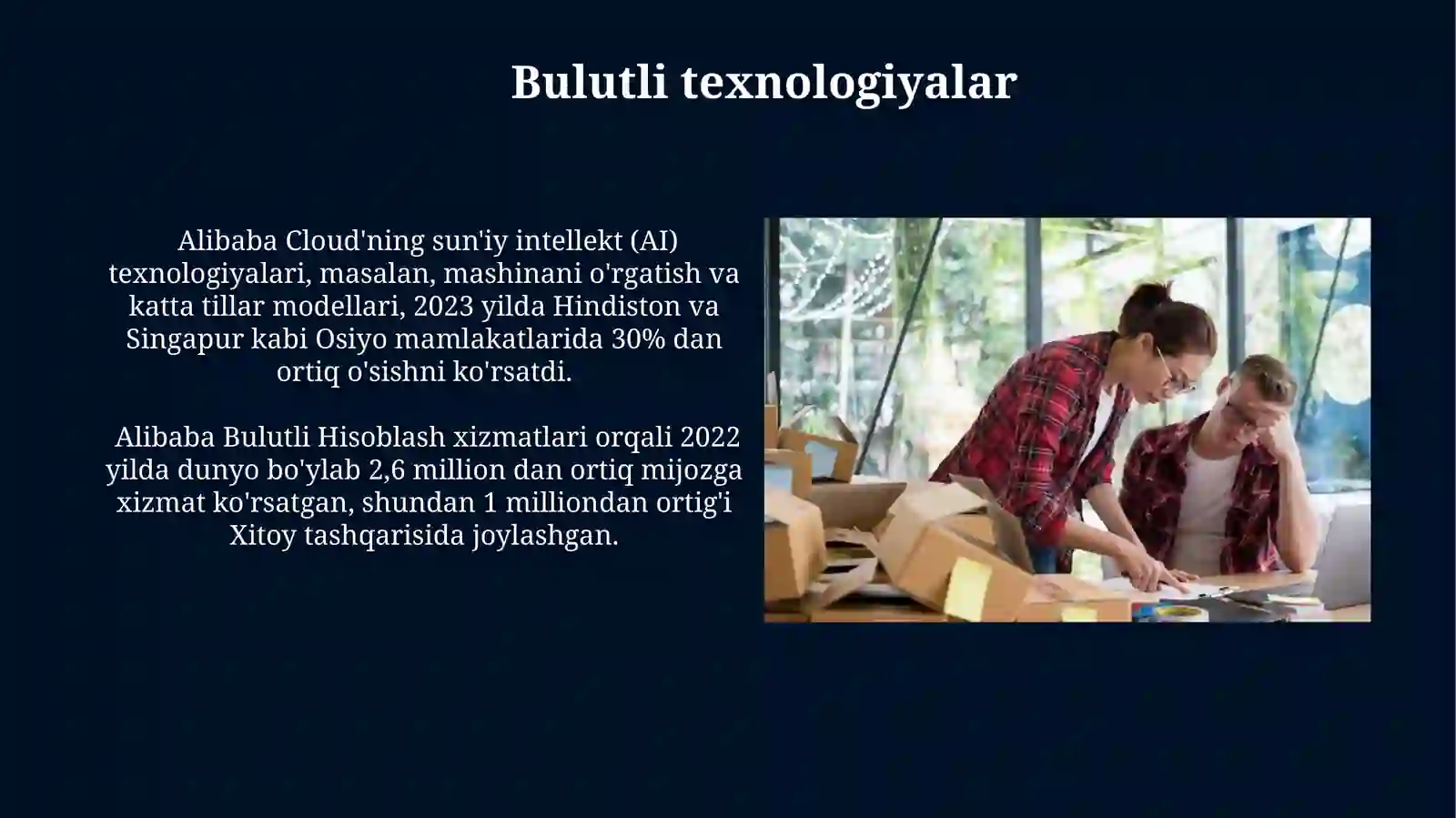 Bulutli texnologiyalar

Alibaba Cloud'ning sun'iy intellekt (AI) texnologiyalari, masalan, mashinani o'rgatish va katta tillar modellari, 2023 yilda Hindiston va Singapur kabi Osiyo mamlakatlarida 30% dan ortiq o'sishni ko'rsatdi.

Alibaba Bulutli Hisoblash xizmatlari orqali 2022 yilda dunyo bo'ylab 2,6 million dan ortiq mijozga xizmat ko'rsatgan, shundan 1 milliondan ortig'i Xitoy tashqarisida joylashgan.